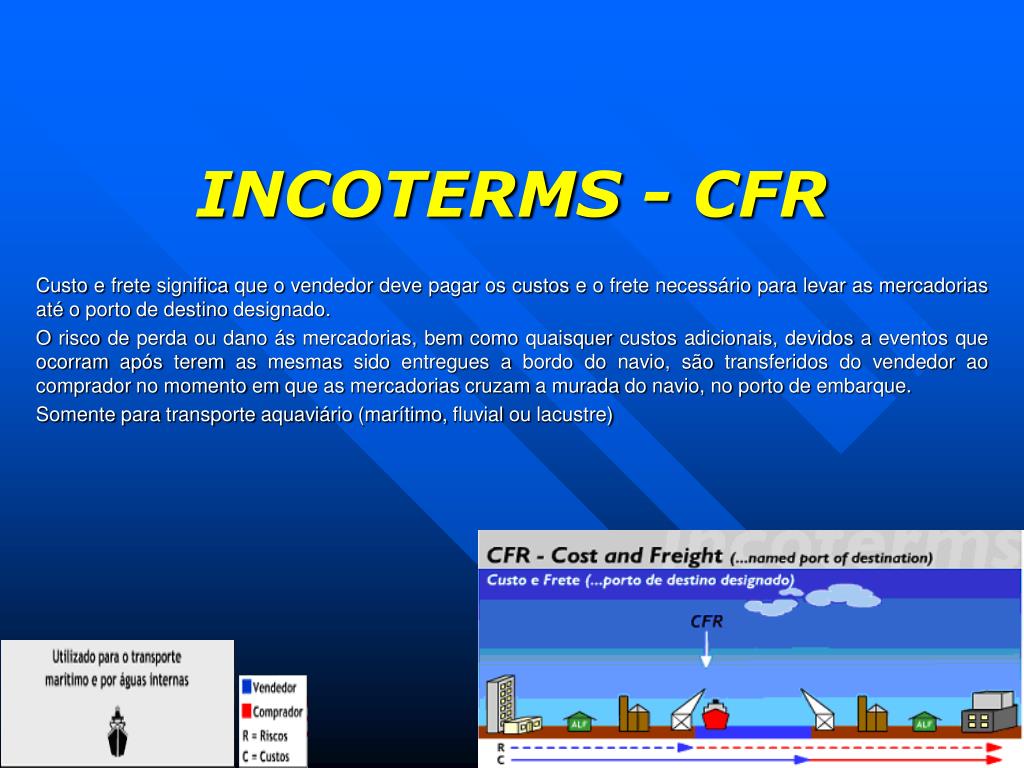 INCOTERMS - CFR

Custo e frete significa que o vendedor deve pagar os custos e o frete necessário para levar as mercadorias até o porto de destino designado.

O risco de perda ou dano ás mercadorias, bem como quaisquer custos adicionais, devidos a eventos que ocorram após terem as mesmas sido entregues a bordo do navio, são transferidos do vendedor ao comprador no momento em que as mercadorias cruzam a murada do navio, no porto de embarque.

Somente para transporte aquaviário (marítimo, fluvial ou lacustre)

Utilizado para o transporte maritimo e por águas internas

Vendedor
Comprador
R = Riscos
C = Custos

Incoterms

CFR - Cost and Freight (...named port of destination)
Custo e Frete (...porto de destino designado)

CFR

ALF
ALF

R
C